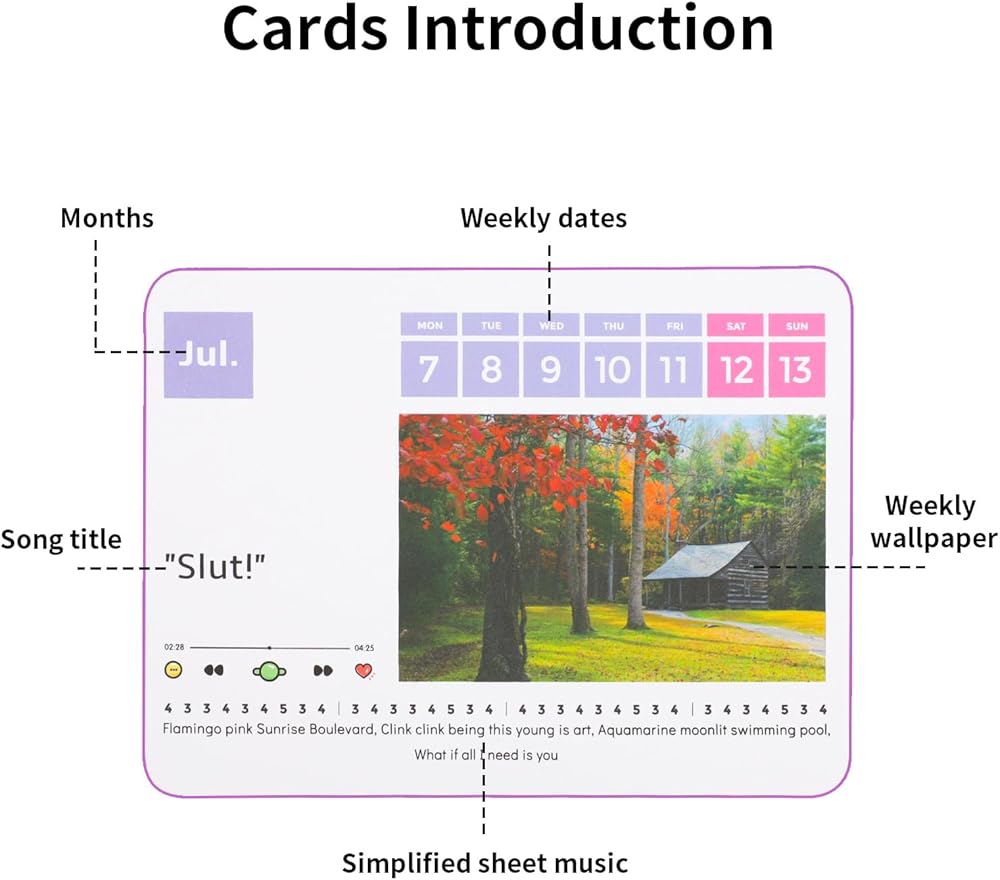 Cards Introduction

Months

Weekly dates

Jul.

| MON | TUE | WED | THU | FRI | SAT | SUN |
|---|---|---|---|---|---|---|
| 7 | 8 | 9 | 10 | 11 | 12 | 13 |

Song title

"Slut!"

Weekly wallpaper

02:28 04:25

4 3 3 4 3 4 5 3 4 | 3 4 3 3 4 5 3 4 | 4 3 3 4 3 4 5 3 4 | 3 4 3 3 4 5 3 4

Flamingo pink Sunrise Boulevard, Clink clink being this young is art, Aquamarine moonlit swimming pool, What if all I need is you

Simplified sheet music